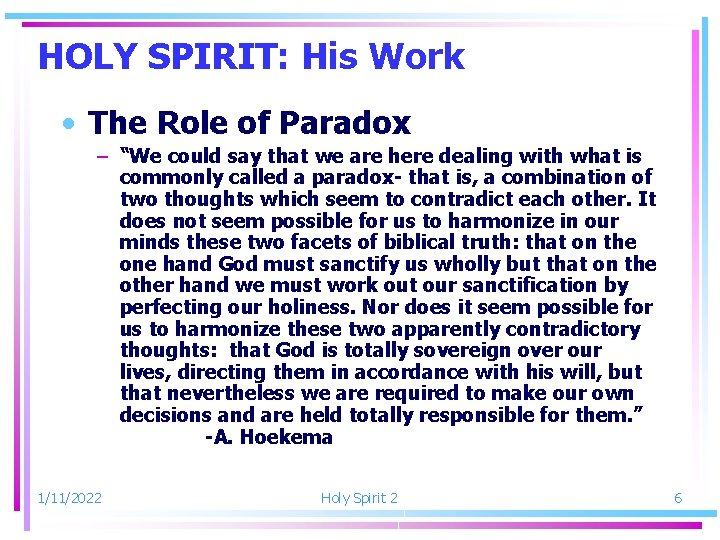 HOLY SPIRIT: His Work

• The Role of Paradox

– "We could say that we are here dealing with what is commonly called a paradox- that is, a combination of two thoughts which seem to contradict each other. It does not seem possible for us to harmonize in our minds these two facets of biblical truth: that on the one hand God must sanctify us wholly but that on the other hand we must work out our sanctification by perfecting our holiness. Nor does it seem possible for us to harmonize these two apparently contradictory thoughts: that God is totally sovereign over our lives, directing them in accordance with his will, but that nevertheless we are required to make our own decisions and are held totally responsible for them."

-A. Hoekema

1/11/2022

Holy Spirit 2

6